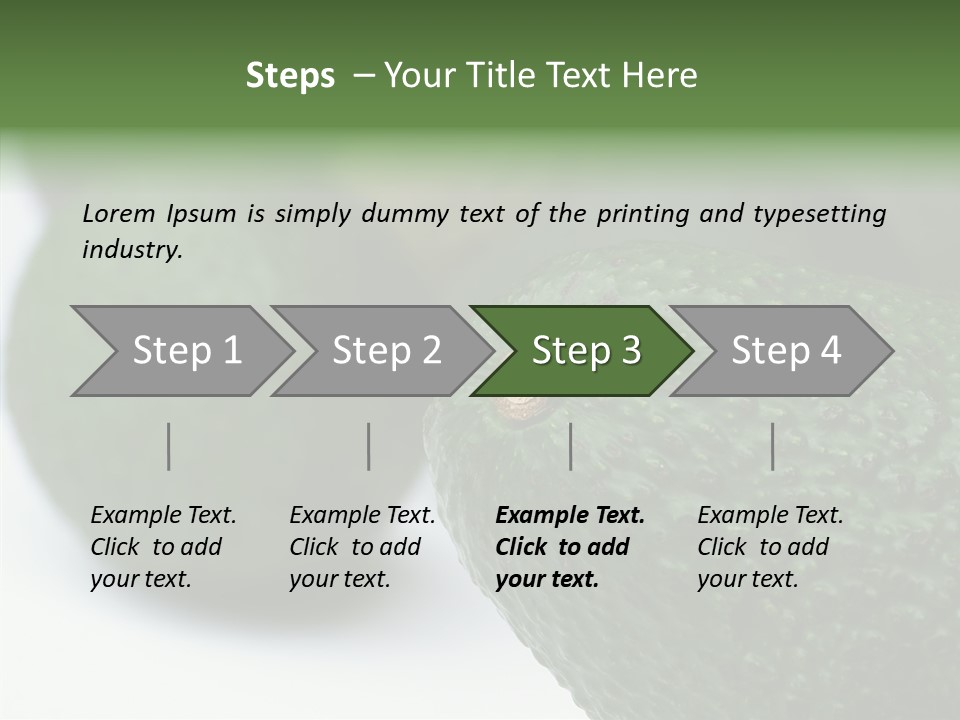 Steps – Your Title Text Here

Lorem Ipsum is simply dummy text of the printing and typesetting industry.

Step 1

Step 2

Step 3

Step 4

Example Text. Click to add your text.

Example Text. Click to add your text.

Example Text. Click to add your text.

Example Text. Click to add your text.